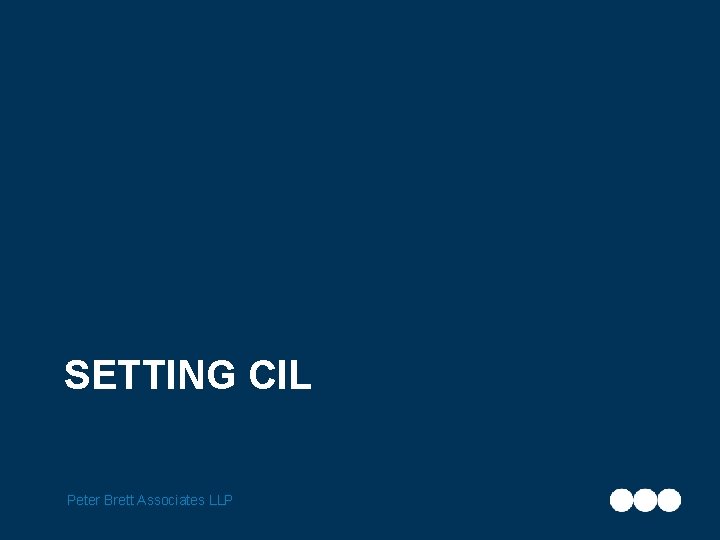 SETTING CIL

Peter Brett Associates LLP